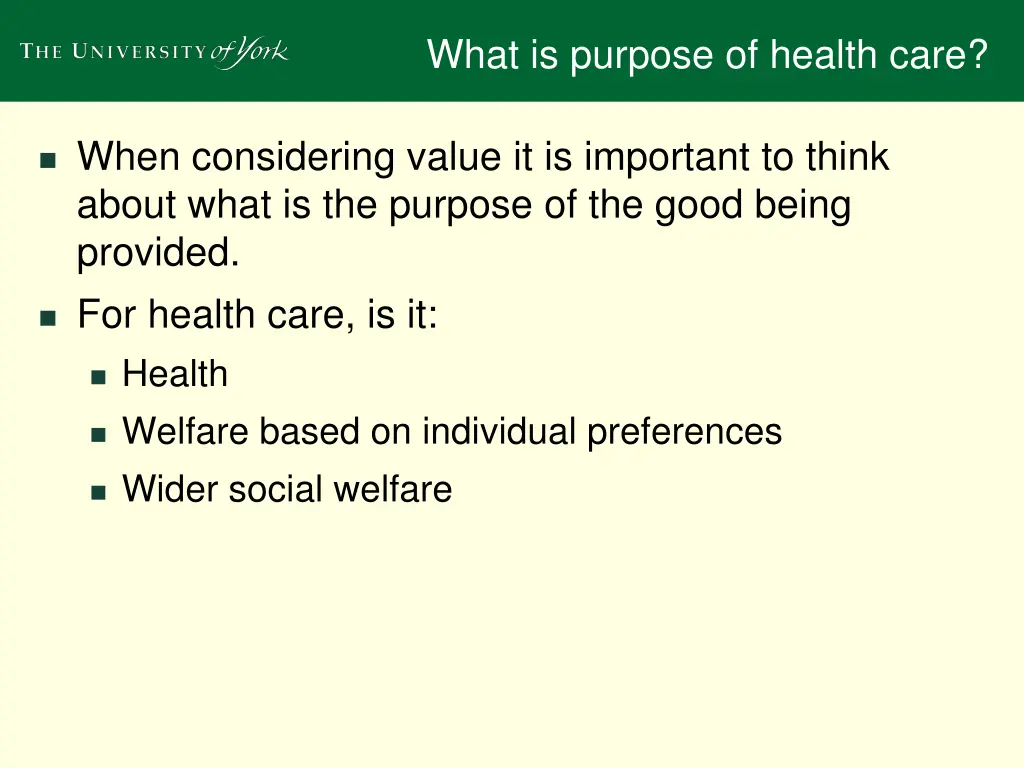 THE UNIVERSITY of York

What is purpose of health care?

When considering value it is important to think about what is the purpose of the good being provided.

For health care, is it:

Health

Welfare based on individual preferences

Wider social welfare